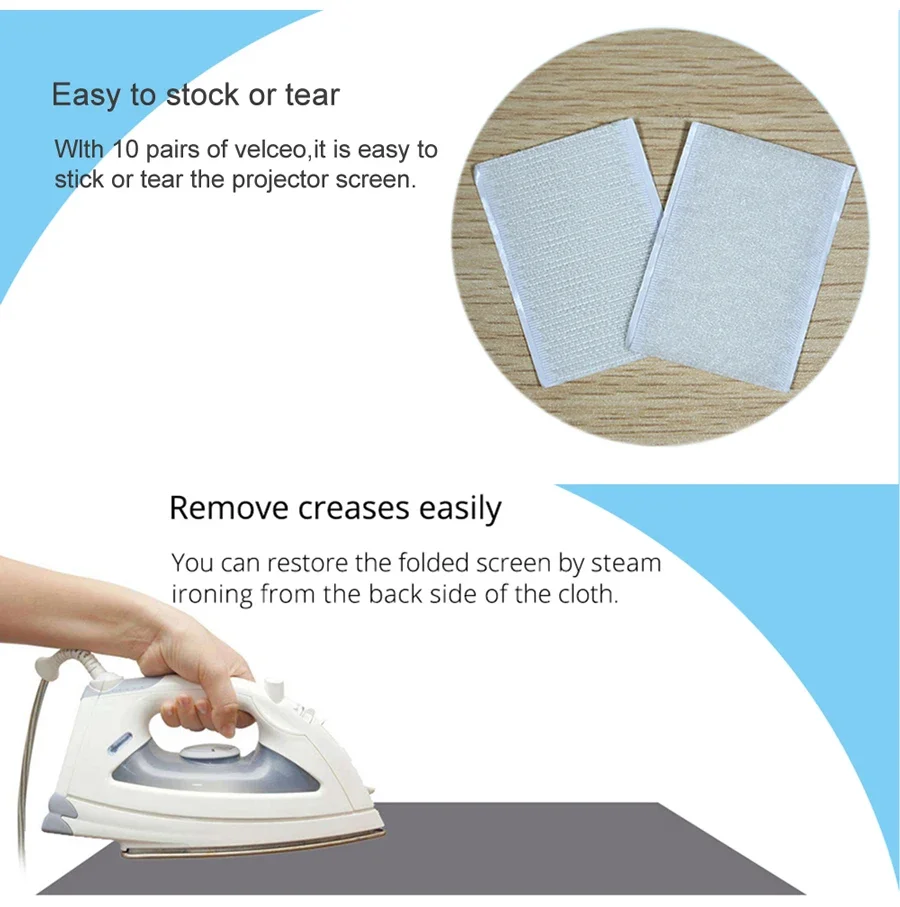 Easy to stock or tear

WIth 10 pairs of velceo,it is easy to stick or tear the projector screen.

Remove creases easily

You can restore the folded screen by steam ironing from the back side of the cloth.